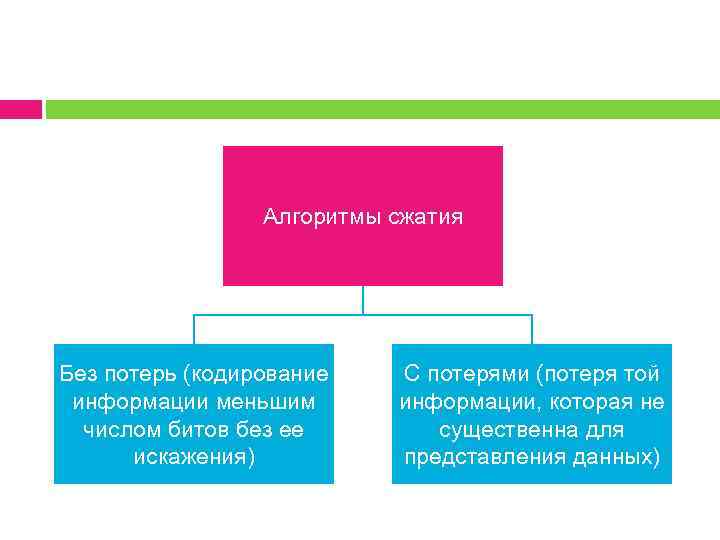 Алгоритмы сжатия

Без потерь (кодирование информации меньшим числом битов без ее искажения)

С потерями (потеря той информации, которая не существенна для представления данных)